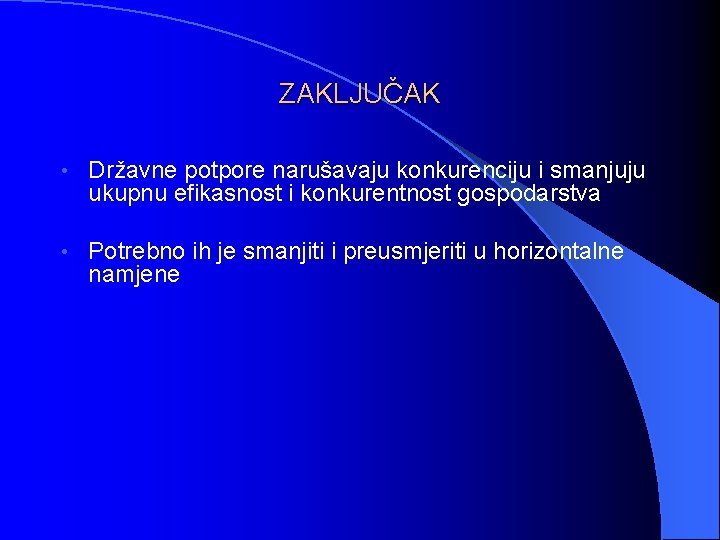 ZAKLJUČAK

• Državne potpore narušavaju konkurenciju i smanjuju ukupnu efikasnost i konkurentnost gospodarstva

• Potrebno ih je smanjiti i preusmjeriti u horizontalne namjene